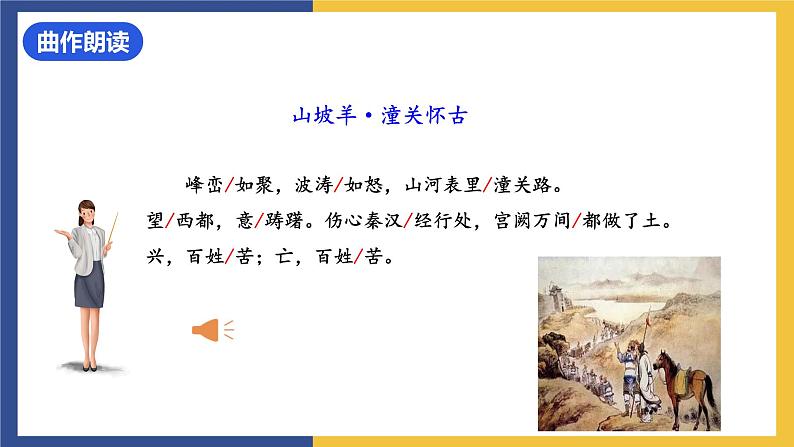 曲作朗读

山坡羊·潼关怀古

峰峦/如聚，波涛/如怒，山河表里/潼关路。望/西都，意/踌躇。伤心秦汉/经行处，宫阙万间/都做了土。兴，百姓/苦；亡，百姓/苦。